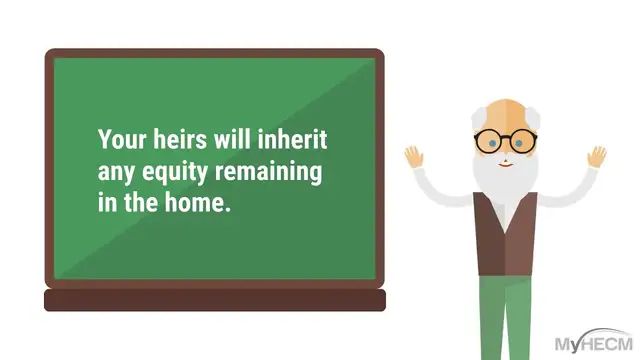 Your heirs will inherit any equity remaining in the home.

MyHECM